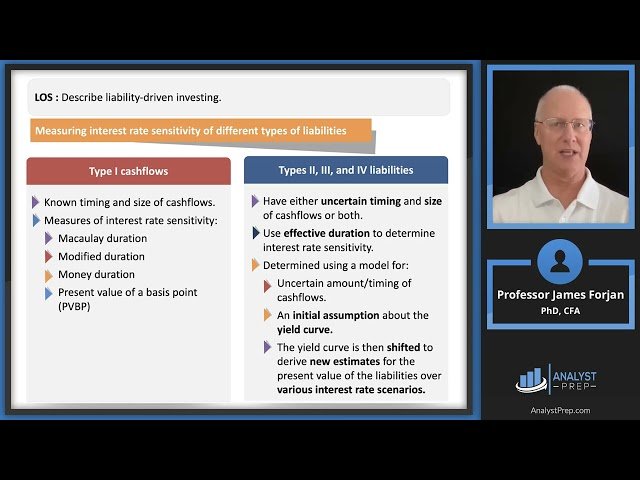 LOS : Describe liability-driven investing.

Measuring interest rate sensitivity of different types of liabilities

Type I cashflows

Known timing and size of cashflows.

Measures of interest rate sensitivity:

Macaulay duration

Modified duration

Money duration

Present value of a basis point (PVBP)

Types II, III, and IV liabilities

Have either uncertain timing and size of cashflows or both.

Use effective duration to determine interest rate sensitivity.

Determined using a model for:

Uncertain amount/timing of cashflows.

An initial assumption about the yield curve.

The yield curve is then shifted to derive new estimates for the present value of the liabilities over various interest rate scenarios.

Professor James Forjan
PhD, CFA

ANALYST PREP

AnalystPrep.com